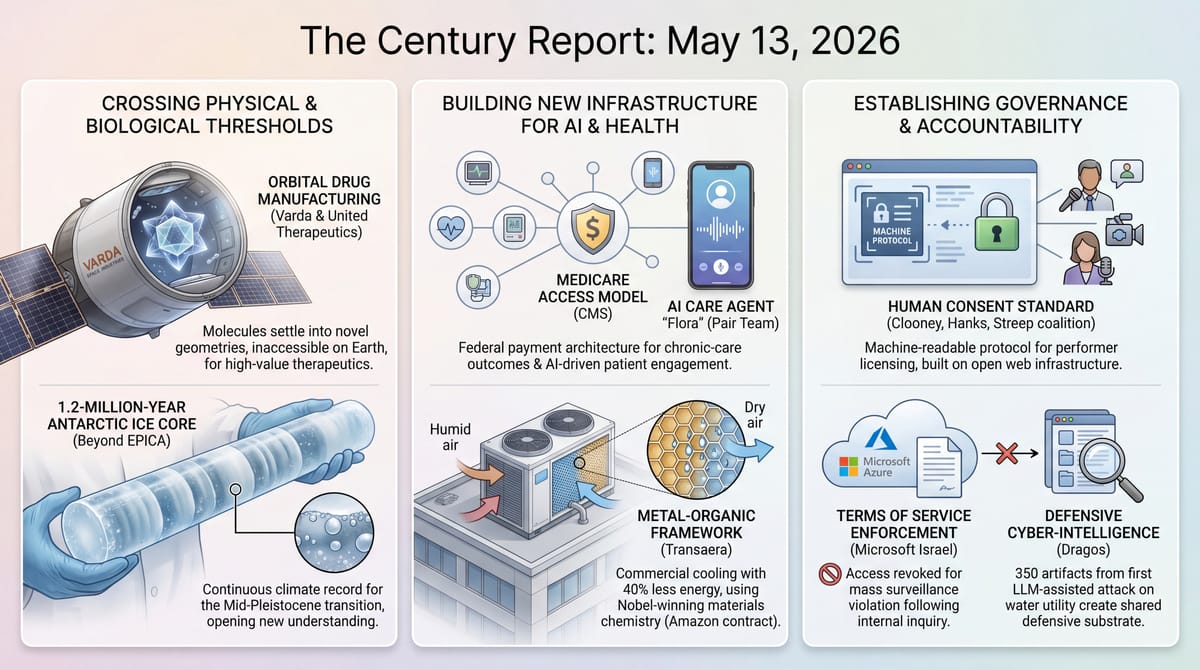 The Century Report: May 13, 2026

CROSSING PHYSICAL & BIOLOGICAL THRESHOLDS

VARDA SPACE INDUSTRIES

ORBITAL DRUG MANUFACTURING
(Varda & United Therapeutics)

Molecules settle into novel geometries, inaccessible on Earth, for high-value therapeutics.

1.2-MILLION-YEAR ANTARCTIC ICE CORE
(Beyond EPICA)

Continuous climate record for the Mid-Pleistocene transition, opening new understanding.

BUILDING NEW INFRASTRUCTURE FOR AI & HEALTH

MEDICARE ACCESS MODEL
(CMS)

AI CARE AGENT
"Flora" (Pair Team)

Federal payment architecture for chronic-care outcomes & AI-driven patient engagement.

Humid air

Dry air

METAL-ORGANIC FRAMEWORK
(Transaera)

Commercial cooling with 40% less energy, using Nobel-winning materials chemistry (Amazon contract).

ESTABLISHING GOVERNANCE & ACCOUNTABILITY

MACHINE PROTOCOL

HUMAN CONSENT STANDARD
(Clooney, Hanks, Streep coalition)

Machine-readable protocol for performer licensing, built on open web infrastructure.

Microsoft Azure

TERMS OF SERVICE ENFORCEMENT
(Microsoft Israel)

Access revoked for mass surveillance violation following internal inquiry.

DEFENSIVE CYBER-INTELLIGENCE
(Dragos)

350 artifacts from first LLM-assisted attack on water utility create shared defensive substrate.